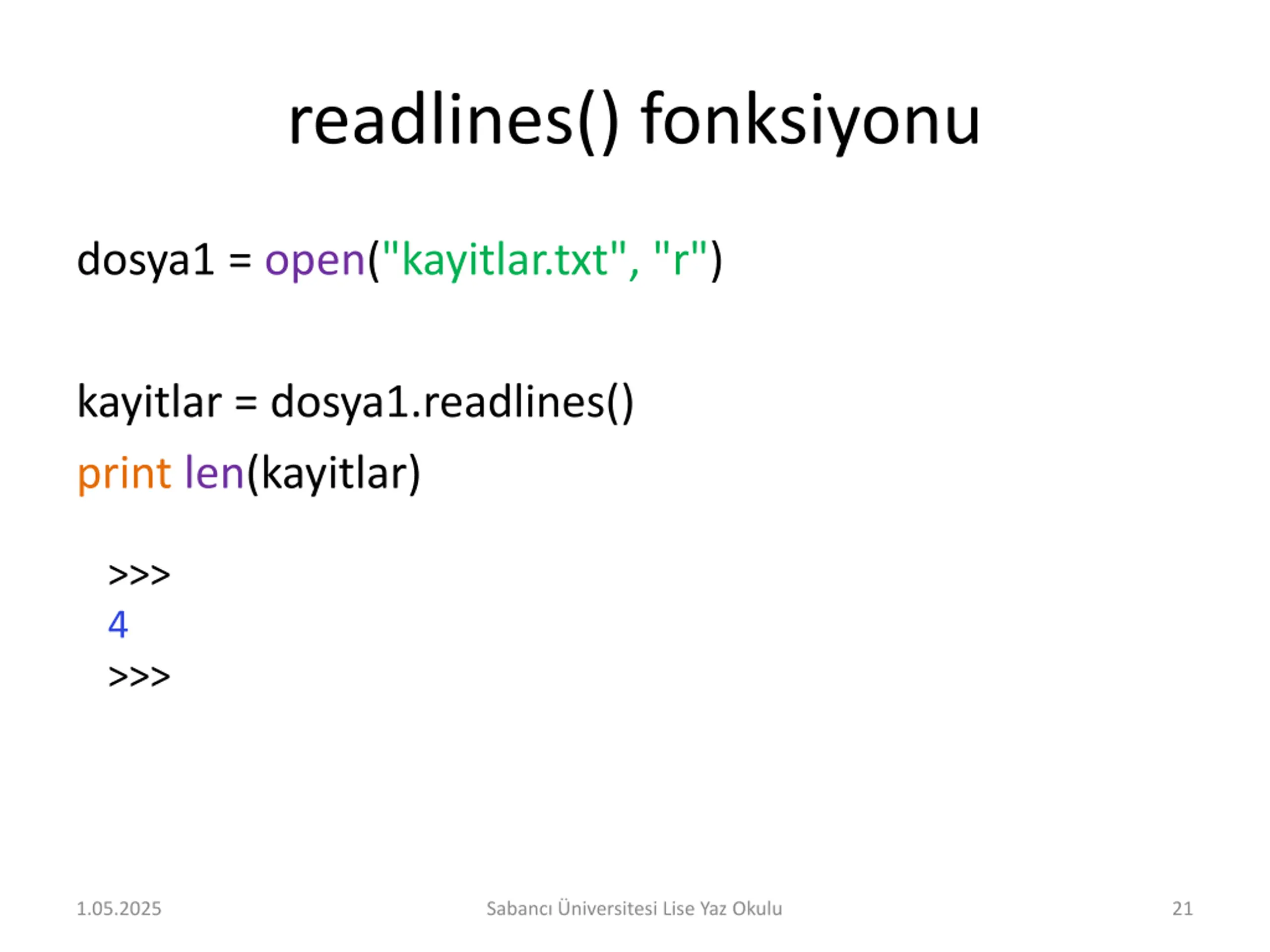 readlines() fonksiyonu

dosya1 = open("kayitlar.txt", "r")

kayitlar = dosya1.readlines()
print len(kayitlar)

>>>
4
>>>

1.05.2025
Sabancı Üniversitesi Lise Yaz Okulu
21